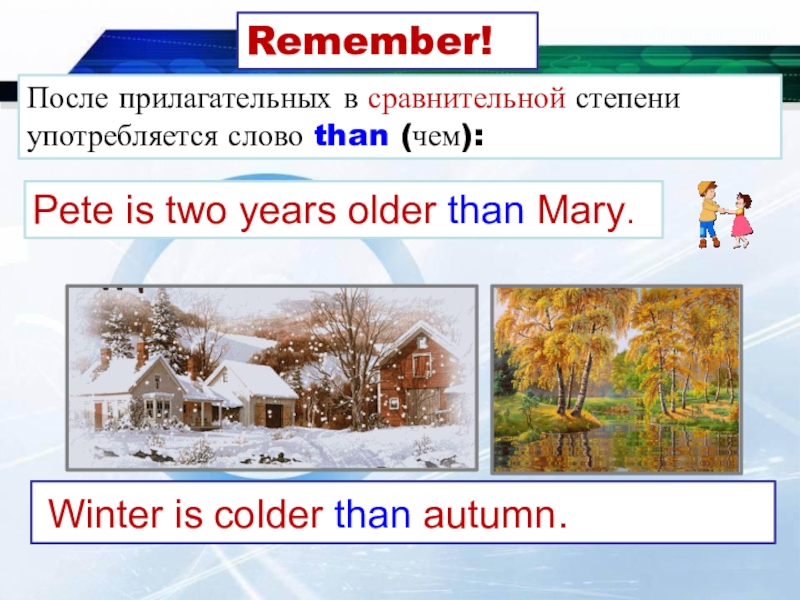 Remember!

После прилагательных в сравнительной степени употребляется слово than (чем):

Pete is two years older than Mary.

Winter is colder than autumn.